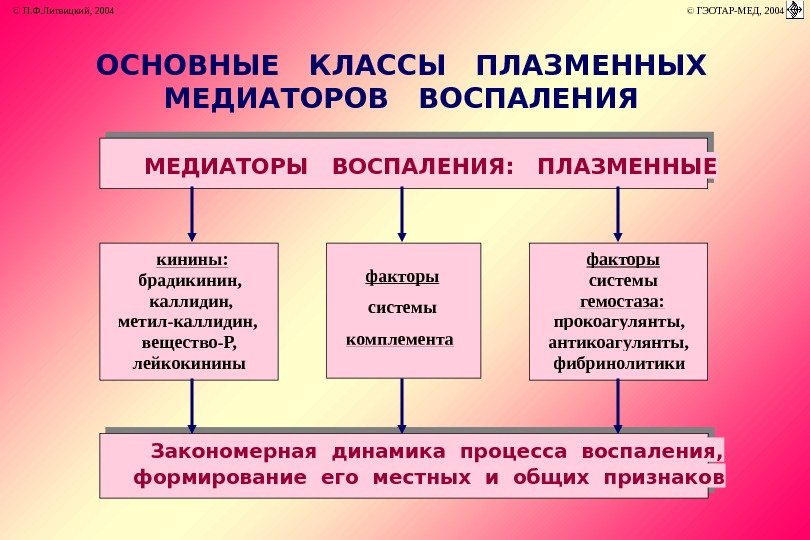 © П.Ф.Литвицкий, 2004

© ГЭОТАР-МЕД, 2004

ОСНОВНЫЕ КЛАССЫ ПЛАЗМЕННЫХ МЕДИАТОРОВ ВОСПАЛЕНИЯ

МЕДИАТОРЫ ВОСПАЛЕНИЯ: ПЛАЗМЕННЫЕ

кинины: брадикинин, каллидин, метил-каллидин, вещество-Р, лейкокинины

факторы системы комплемента

факторы системы гемостаза: прокоагулянты, антикоагулянты, фибринолитики

Закономерная динамика процесса воспаления, формирование его местных и общих признаков